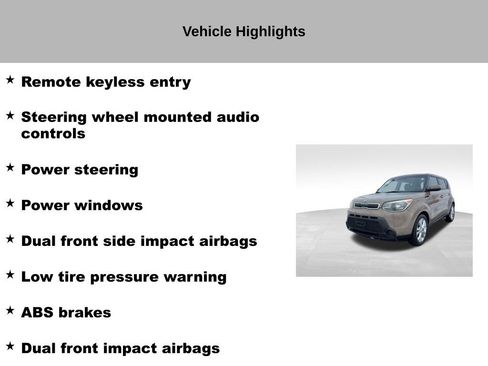 Vehicle Highlights

★ Remote keyless entry

★ Steering wheel mounted audio controls

★ Power steering

★ Power windows

★ Dual front side impact airbags

★ Low tire pressure warning

★ ABS brakes

★ Dual front impact airbags